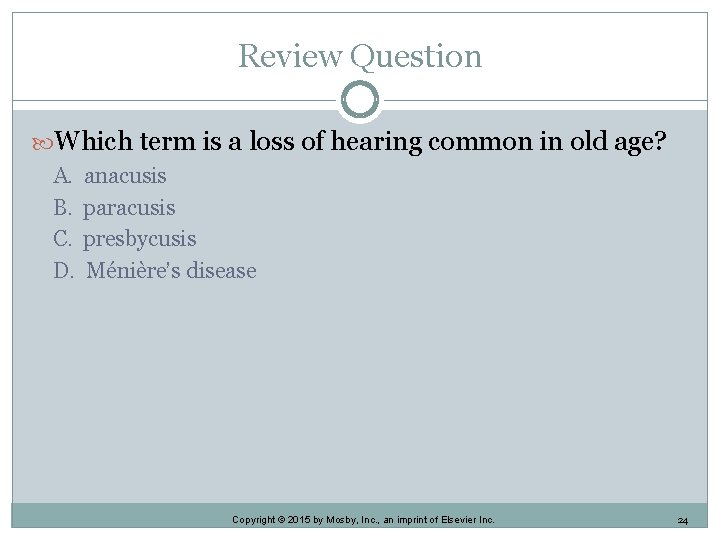 Review Question

Which term is a loss of hearing common in old age?

A. anacusis
B. paracusis
C. presbycusis
D. Ménière's disease

Copyright © 2015 by Mosby, Inc., an imprint of Elsevier Inc.

24